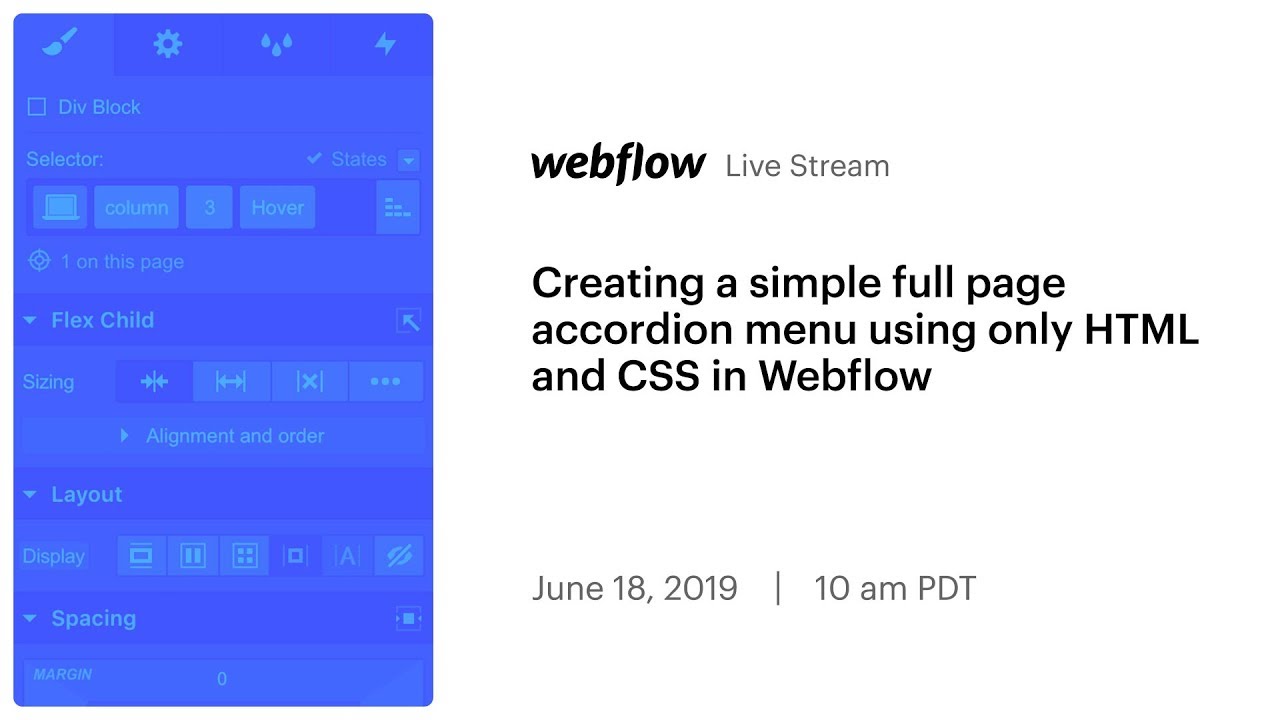 Div Block

Selector:

States

column 3 Hover

1 on this page

Flex Child

Sizing

Alignment and order

Layout

Display

Spacing

MARGIN

0

webflow Live Stream

Creating a simple full page accordion menu using only HTML and CSS in Webflow

June 18, 2019 | 10 am PDT